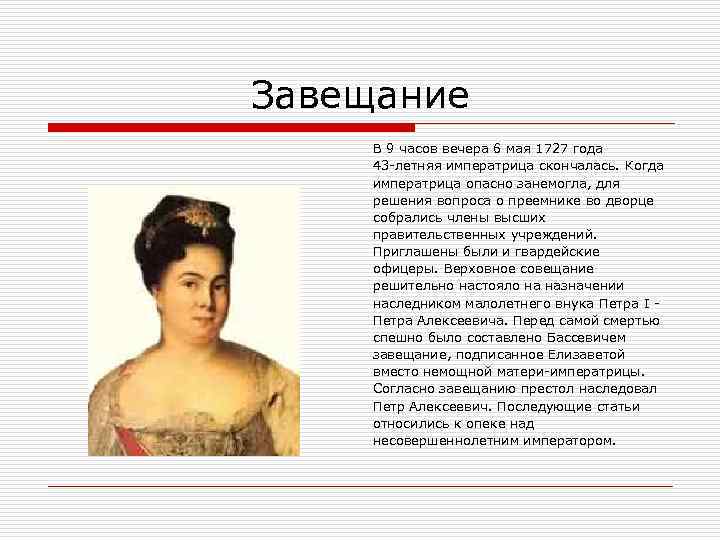 Завещание

В 9 часов вечера 6 мая 1727 года 43-летняя императрица скончалась. Когда императрица опасно занемогла, для решения вопроса о преемнике во дворце собрались члены высших правительственных учреждений. Приглашены были и гвардейские офицеры. Верховное совещание решительно настояло на назначении наследником малолетнего внука Петра I - Петра Алексеевича. Перед самой смертью спешно было составлено Бассевичем завещание, подписанное Елизаветой вместо немощной матери-императрицы. Согласно завещанию престол наследовал Петр Алексеевич. Последующие статьи относились к опеке над несовершеннолетним императором.